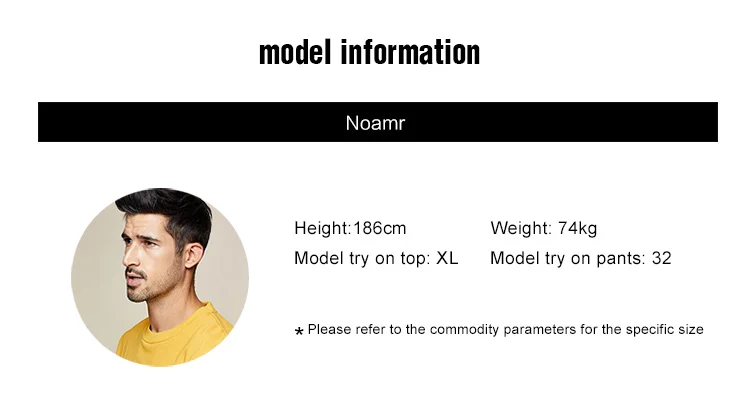 model information

Noamr

Height:186cm Weight: 74kg
Model try on top: XL Model try on pants: 32

* Please refer to the commodity parameters for the specific size